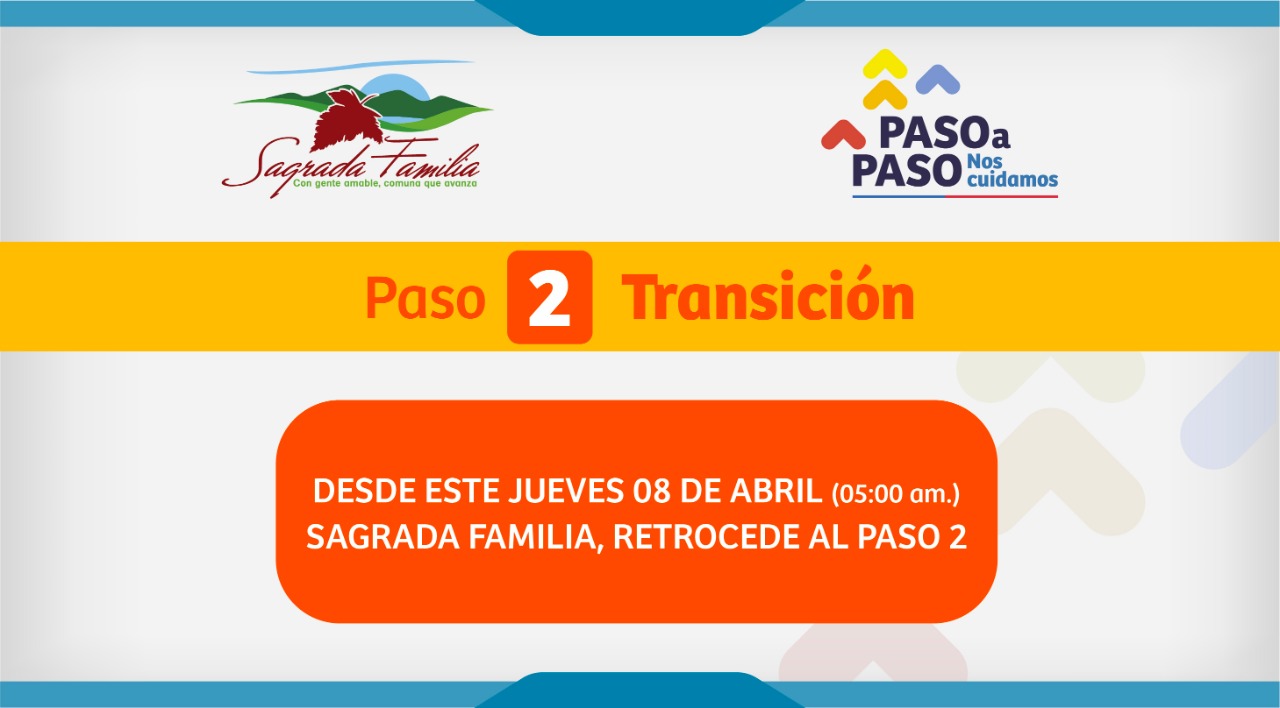 Sagrada Familia
Con gente amable, comuna que avanza

PASO a PASO Nos cuidamos

Paso 2 Transición

DESDE ESTE JUEVES 08 DE ABRIL (05:00 am.)
SAGRADA FAMILIA, RETROCEDE AL PASO 2